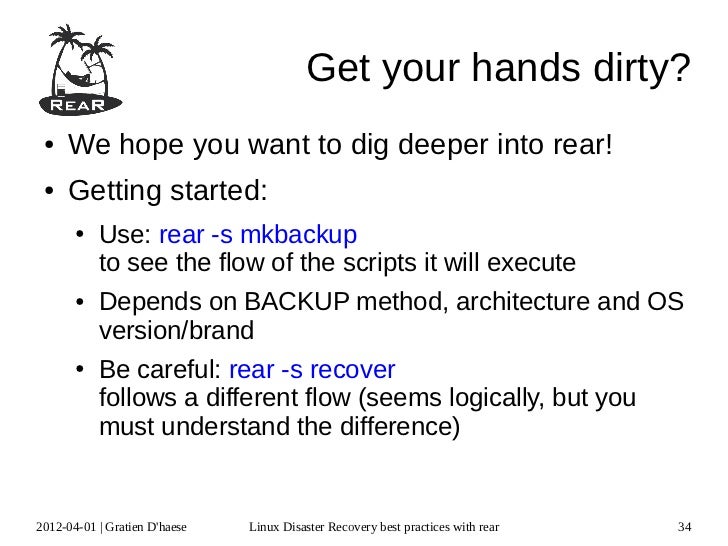 REAR

Get your hands dirty?

• We hope you want to dig deeper into rear!

• Getting started:

• Use: rear -s mkbackup
to see the flow of the scripts it will execute

• Depends on BACKUP method, architecture and OS version/brand

• Be careful: rear -s recover
follows a different flow (seems logically, but you must understand the difference)

2012-04-01 | Gratien D'haese    Linux Disaster Recovery best practices with rear    34